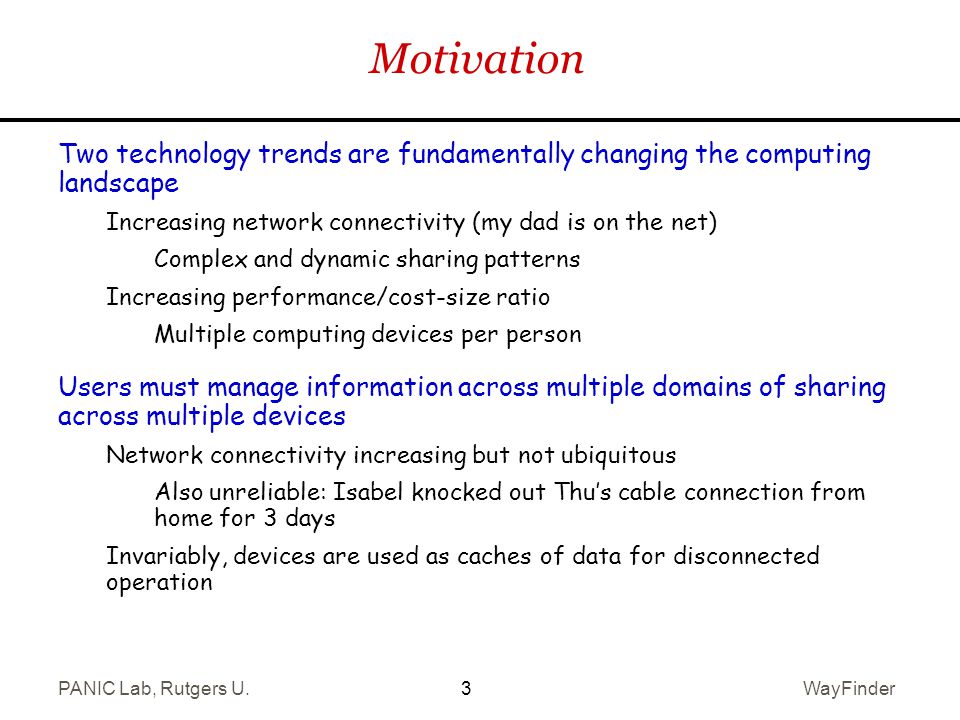 Motivation

Two technology trends are fundamentally changing the computing landscape

Increasing network connectivity (my dad is on the net)

Complex and dynamic sharing patterns

Increasing performance/cost-size ratio

Multiple computing devices per person

Users must manage information across multiple domains of sharing across multiple devices

Network connectivity increasing but not ubiquitous

Also unreliable: Isabel knocked out Thu's cable connection from home for 3 days

Invariably, devices are used as caches of data for disconnected operation

PANIC Lab, Rutgers U.

3

WayFinder